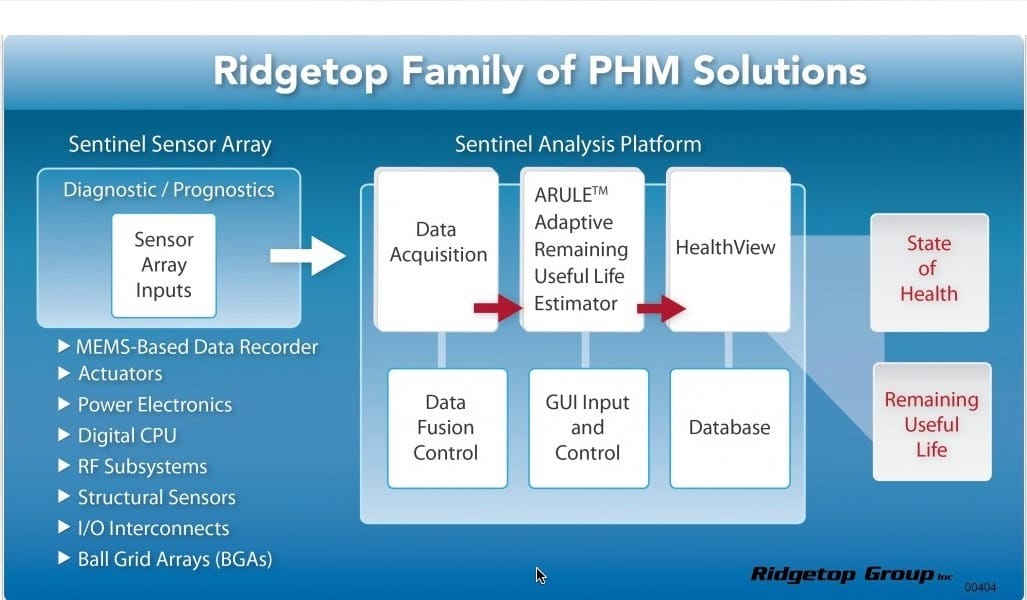 Ridgetop Family of PHM Solutions

Sentinel Sensor Array

Diagnostic / Prognostics

Sensor Array Inputs

▶ MEMS-Based Data Recorder
▶ Actuators
▶ Power Electronics
▶ Digital CPU
▶ RF Subsystems
▶ Structural Sensors
▶ I/O Interconnects
▶ Ball Grid Arrays (BGAs)

Sentinel Analysis Platform

Data Acquisition

ARULE™ Adaptive Remaining Useful Life Estimator

HealthView

Data Fusion Control

GUI Input and Control

Database

State of Health

Remaining Useful Life

Ridgetop Group Inc

00404